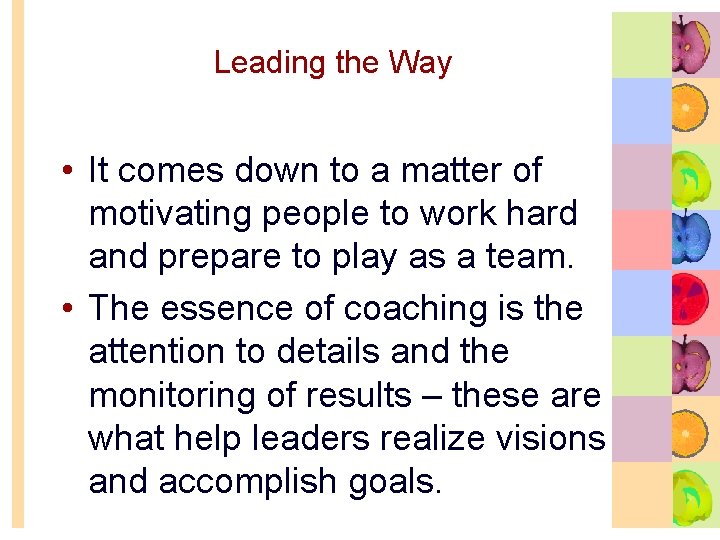 Leading the Way

• It comes down to a matter of motivating people to work hard and prepare to play as a team.

• The essence of coaching is the attention to details and the monitoring of results – these are what help leaders realize visions and accomplish goals.